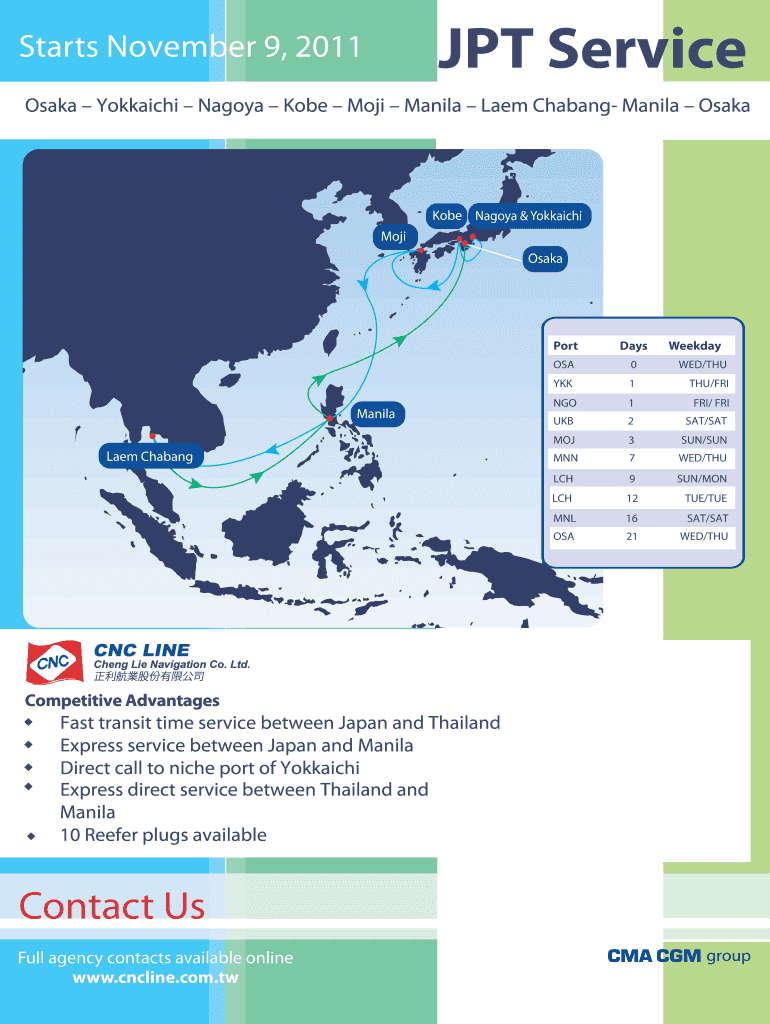 Starts November 9, 2011

JPT Service

Osaka – Yokkaichi – Nagoya – Kobe – Moji – Manila – Laem Chabang- Manila – Osaka

Kobe

Nagoya & Yokkaichi

Moji

Osaka

Manila

Laem Chabang

| Port | Days | Weekday |
|---|---|---|
| OSA | 0 | WED/THU |
| YKK | 1 | THU/FRI |
| NGO | 1 | FRI/ FRI |
| UKB | 2 | SAT/SAT |
| MOJ | 3 | SUN/SUN |
| MNN | 7 | WED/THU |
| LCH | 9 | SUN/MON |
| LCH | 12 | TUE/TUE |
| MNL | 16 | SAT/SAT |
| OSA | 21 | WED/THU |

CNC

CNC LINE
Cheng Lie Navigation Co. Ltd.
正利航業股份有限公司

Competitive Advantages
◆ Fast transit time service between Japan and Thailand
◆ Express service between Japan and Manila
◆ Direct call to niche port of Yokkaichi
◆ Express direct service between Thailand and Manila
◆ 10 Reefer plugs available

Contact Us

Full agency contacts available online
www.cncline.com.tw

CMA CGM group